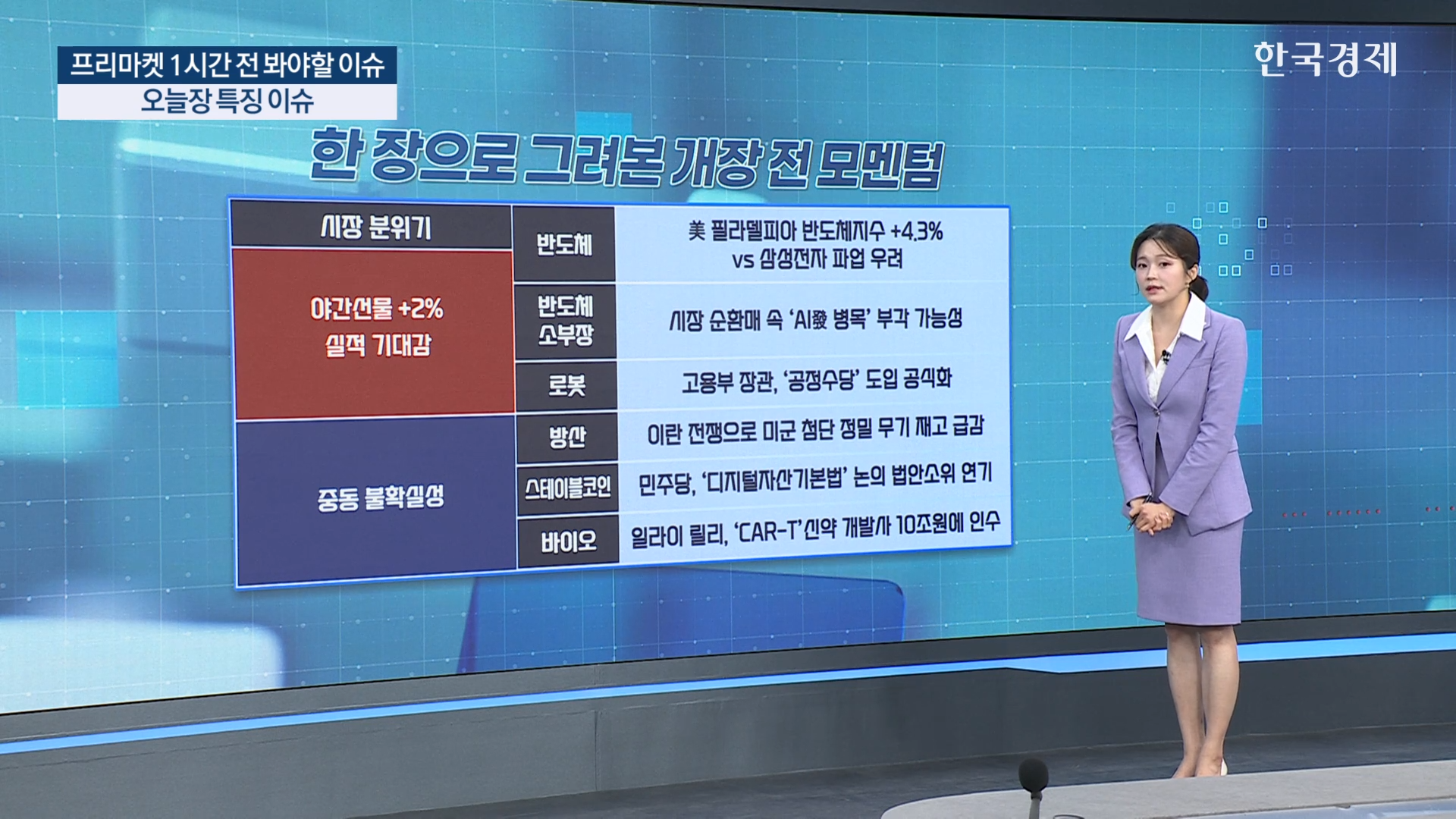 프리마켓 1시간 전 봐야할 이슈
오늘장 특징 이슈

한국경제

한 장으로 그려본 개장 전 모멘텀

| 시장 분위기 | | |
|---|---|---|
| 야간선물 +2% 실적 기대감 | 반도체 | 美 필라델피아 반도체지수 +4.3% vs 삼성전자 파업 우려 |
| | 반도체 소부장 | 시장 순환매 속 'AI發 병목' 부각 가능성 |
| | 로봇 | 고용부 장관, '공정수당' 도입 공식화 |
| 중동 불확실성 | 방산 | 이란 전쟁으로 미군 첨단 정밀 무기 재고 급감 |
| | 스테이블코인 | 민주당, '디지털자산기본법' 논의 법안소위 연기 |
| | 바이오 | 일라이 릴리, 'CAR-T' 신약 개발사 10조원에 인수 |